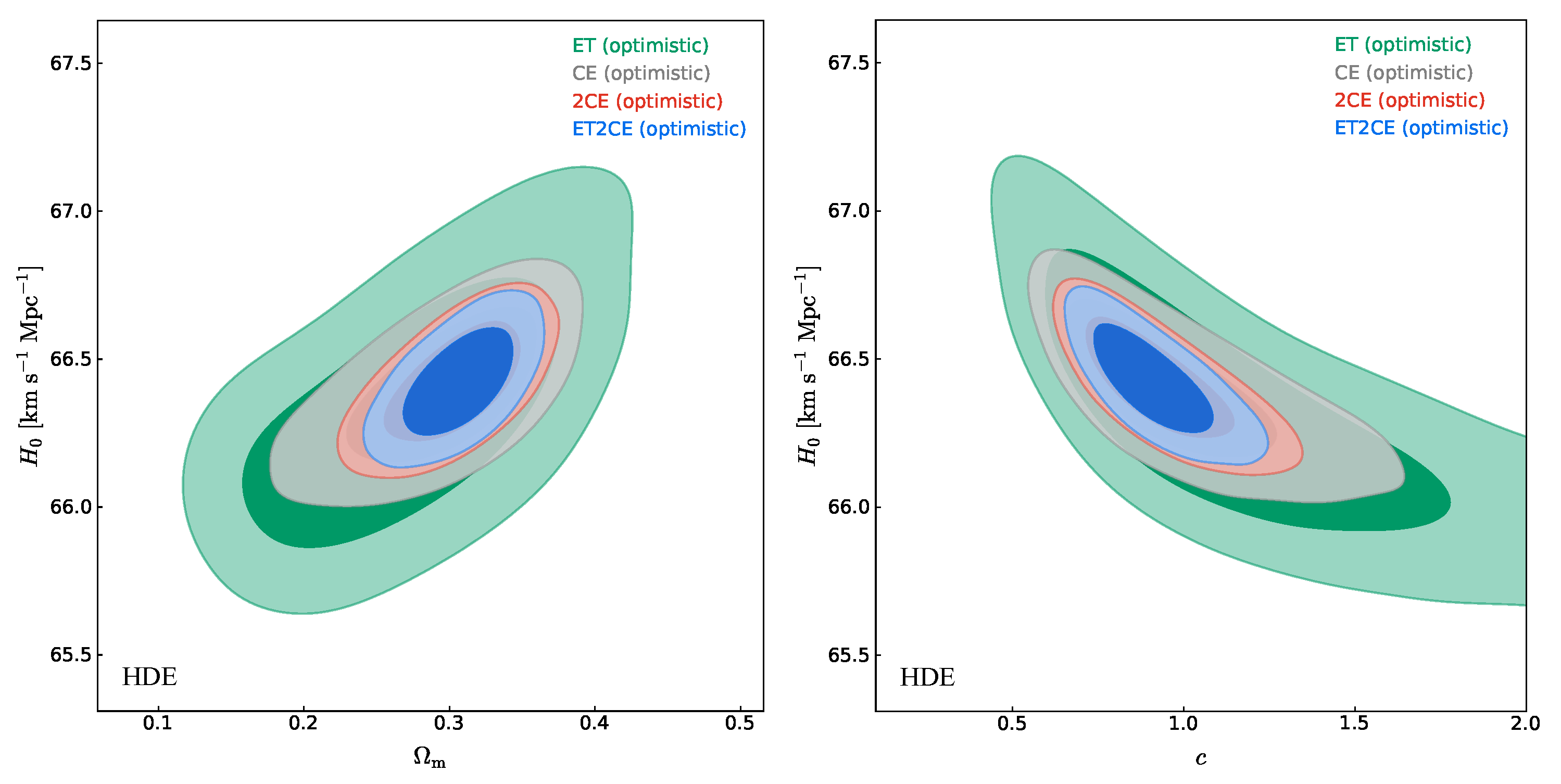 ET (optimistic)
CE (optimistic)
2CE (optimistic)
ET2CE (optimistic)

67.5
67.0
66.5
66.0
65.5

$H_0$ [km s$^{-1}$ Mpc$^{-1}$]

HDE

0.1 0.2 0.3 0.4 0.5

$\Omega_{\rm m}$

ET (optimistic)
CE (optimistic)
2CE (optimistic)
ET2CE (optimistic)

67.5
67.0
66.5
66.0
65.5

$H_0$ [km s$^{-1}$ Mpc$^{-1}$]

HDE

0.5 1.0 1.5 2.0

$c$